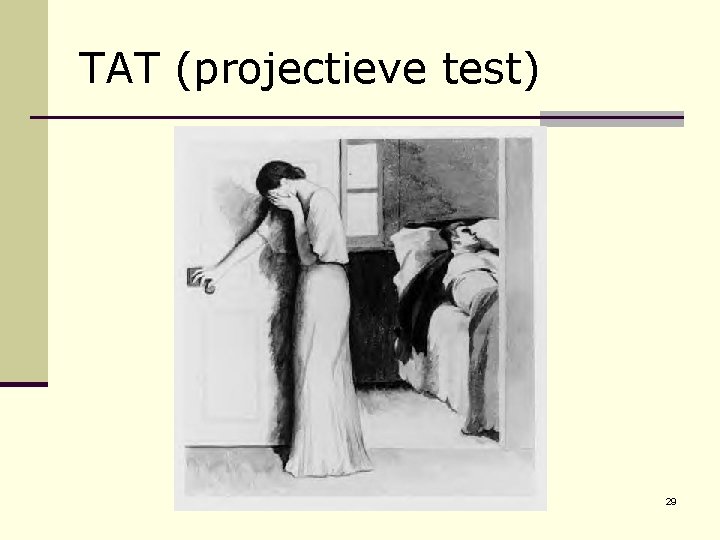 TAT (projectieve test)

29